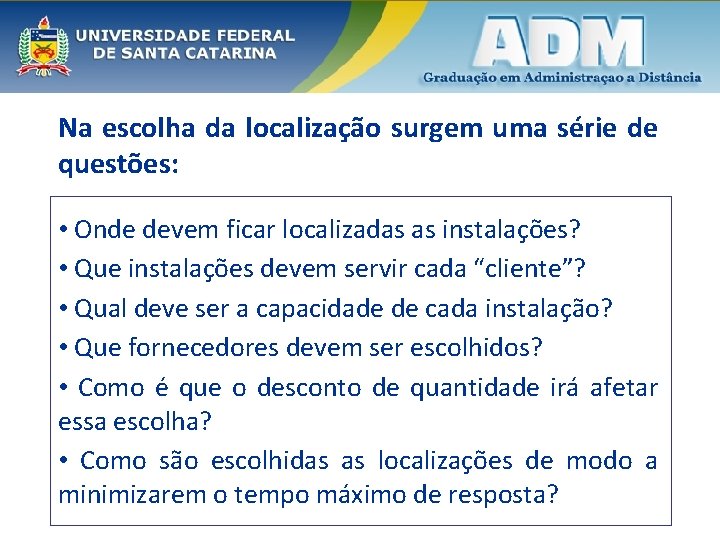 UNIVERSIDADE FEDERAL
DE SANTA CATARINA

ADM
Graduação em Administraçao a Distância

Na escolha da localização surgem uma série de questões:

• Onde devem ficar localizadas as instalações?
• Que instalações devem servir cada “cliente”?
• Qual deve ser a capacidade de cada instalação?
• Que fornecedores devem ser escolhidos?
• Como é que o desconto de quantidade irá afetar essa escolha?
• Como são escolhidas as localizações de modo a minimizarem o tempo máximo de resposta?